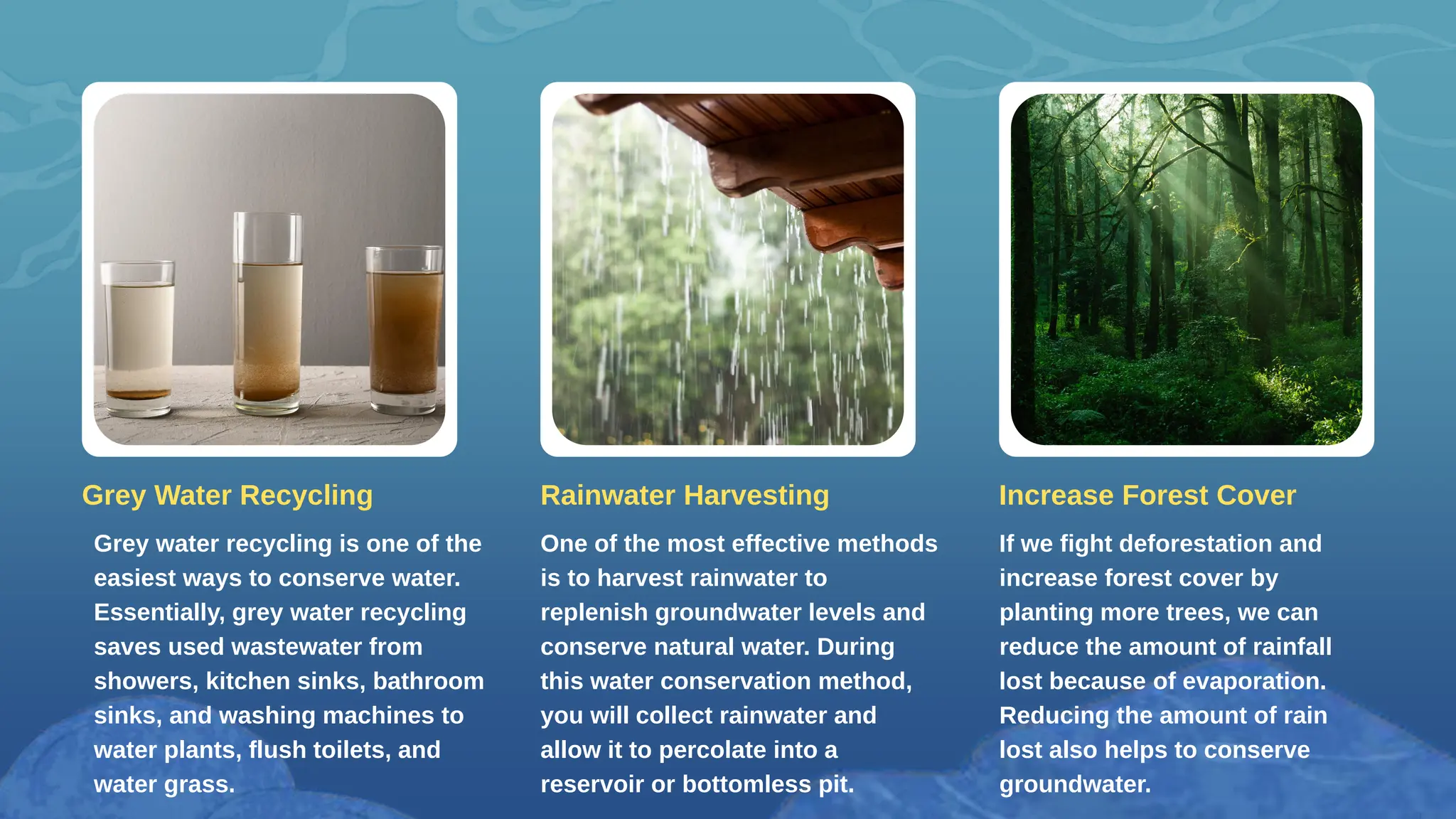 Grey Water Recycling

Grey water recycling is one of the easiest ways to conserve water. Essentially, grey water recycling saves used wastewater from showers, kitchen sinks, bathroom sinks, and washing machines to water plants, flush toilets, and water grass.

Rainwater Harvesting

One of the most effective methods is to harvest rainwater to replenish groundwater levels and conserve natural water. During this water conservation method, you will collect rainwater and allow it to percolate into a reservoir or bottomless pit.

Increase Forest Cover

If we fight deforestation and increase forest cover by planting more trees, we can reduce the amount of rainfall lost because of evaporation. Reducing the amount of rain lost also helps to conserve groundwater.